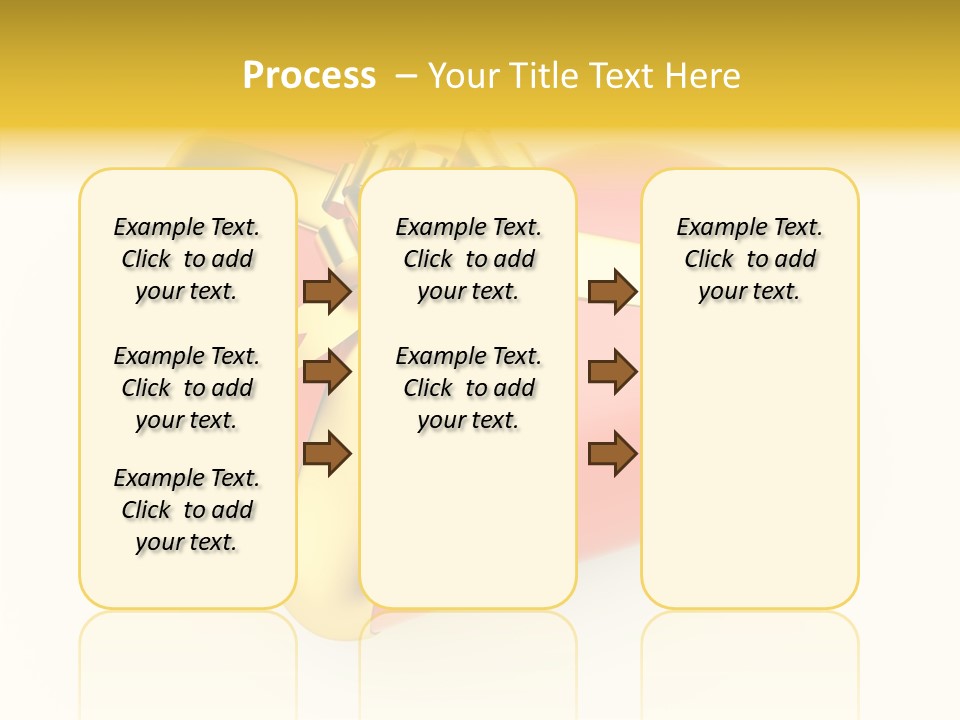 Process – Your Title Text Here

Example Text. Click to add your text.

Example Text. Click to add your text.

Example Text. Click to add your text.

Example Text. Click to add your text.

Example Text. Click to add your text.

Example Text. Click to add your text.